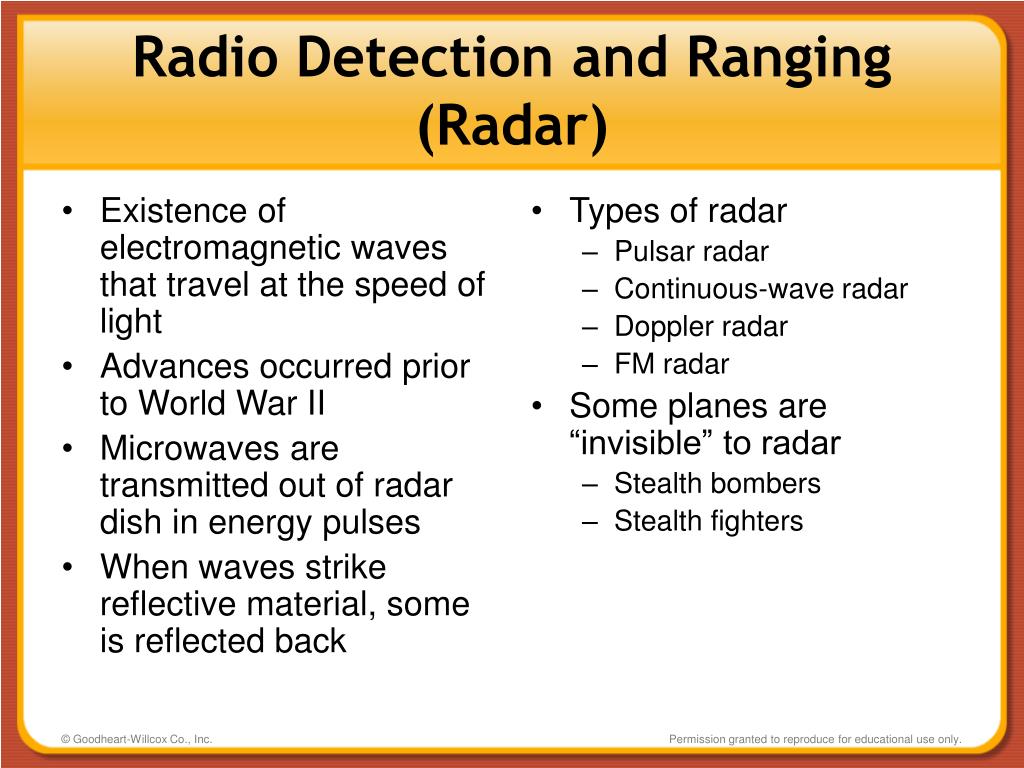 Radio Detection and Ranging (Radar)

• Existence of electromagnetic waves that travel at the speed of light
• Advances occurred prior to World War II
• Microwaves are transmitted out of radar dish in energy pulses
• When waves strike reflective material, some is reflected back

• Types of radar
– Pulsar radar
– Continuous-wave radar
– Doppler radar
– FM radar
• Some planes are “invisible” to radar
– Stealth bombers
– Stealth fighters

© Goodheart-Willcox Co., Inc.

Permission granted to reproduce for educational use only.